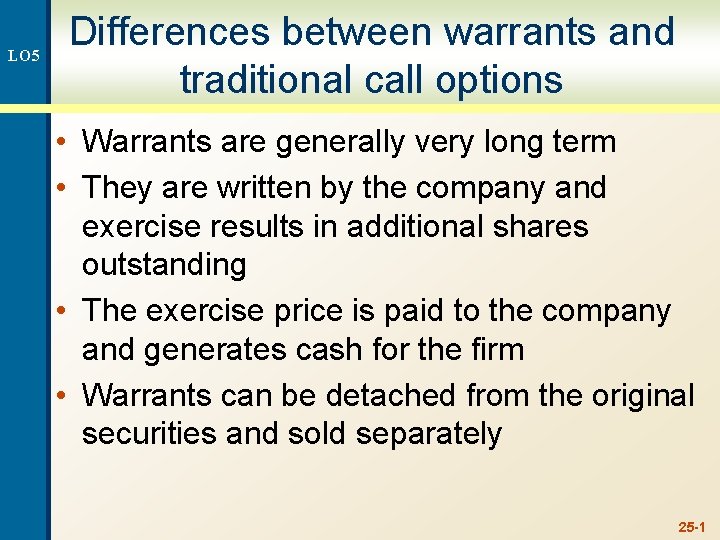 LO5

Differences between warrants and traditional call options

• Warrants are generally very long term
• They are written by the company and exercise results in additional shares outstanding
• The exercise price is paid to the company and generates cash for the firm
• Warrants can be detached from the original securities and sold separately

25-1